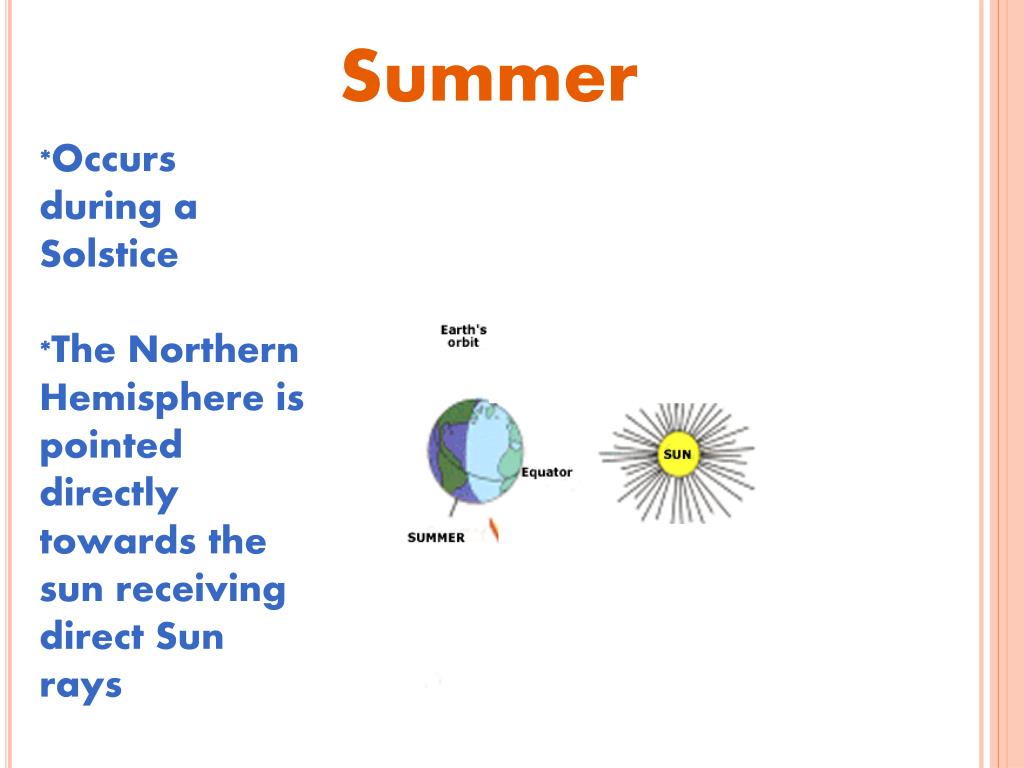 Summer

*Occurs during a Solstice

*The Northern Hemisphere is pointed directly towards the sun receiving direct Sun rays

Earth's orbit

Equator

SUN

SUMMER